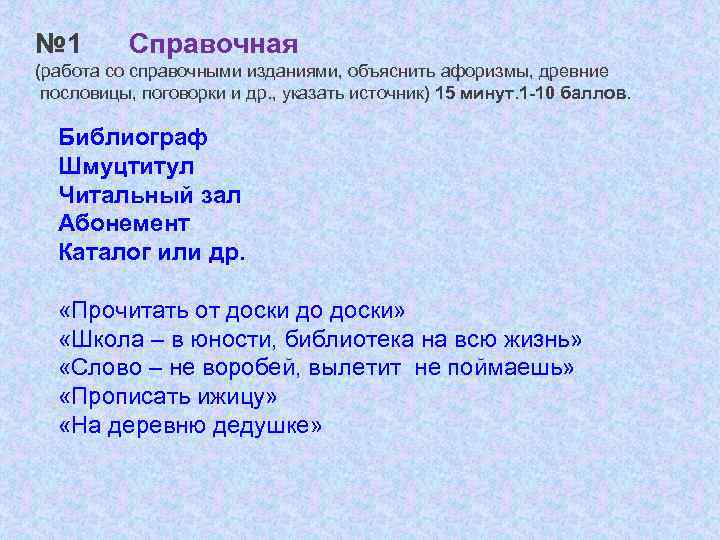 №1 Справочная
(работа со справочными изданиями, объяснить афоризмы, древние пословицы, поговорки и др., указать источник) 15 минут.1-10 баллов.

Библиограф
Шмуцтитул
Читальный зал
Абонемент
Каталог или др.

«Прочитать от доски до доски»
«Школа – в юности, библиотека на всю жизнь»
«Слово – не воробей, вылетит не поймаешь»
«Прописать ижицу»
«На деревню дедушке»